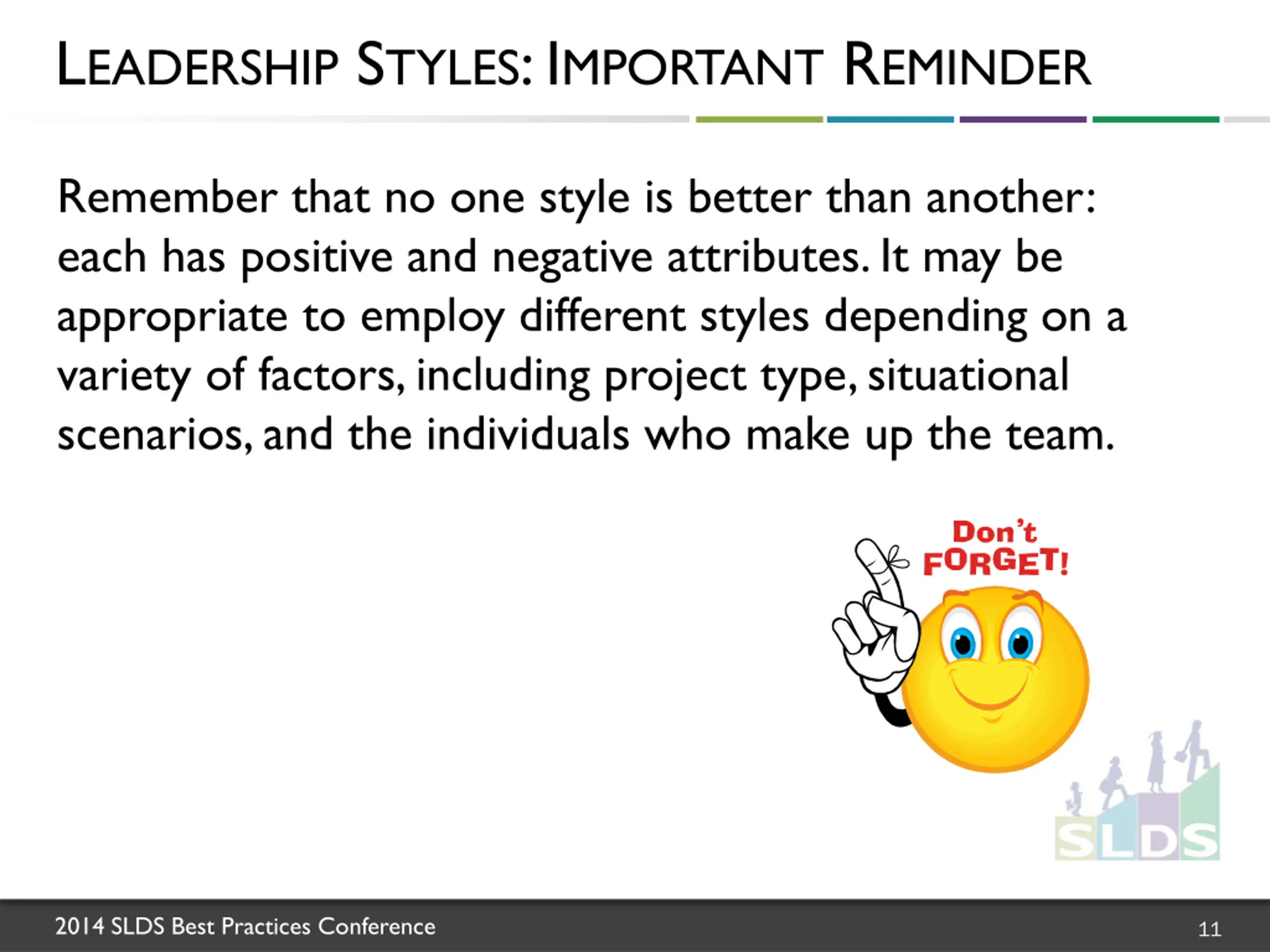 LEADERSHIP STYLES: IMPORTANT REMINDER

Remember that no one style is better than another: each has positive and negative attributes. It may be appropriate to employ different styles depending on a variety of factors, including project type, situational scenarios, and the individuals who make up the team.

Don't FORGET!

SLDS

2014 SLDS Best Practices Conference

11